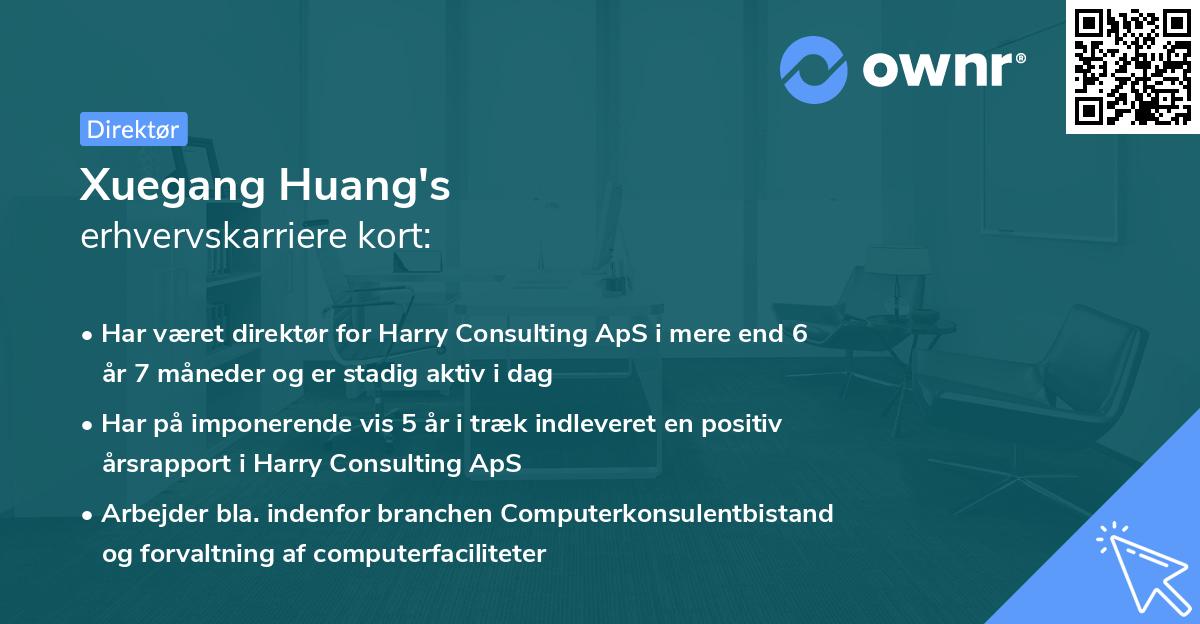 ownr®

Direktør

Xuegang Huang's
erhvervskarriere kort:

• Har været direktør for Harry Consulting ApS i mere end 6 år 7 måneder og er stadig aktiv i dag

• Har på imponerende vis 5 år i træk indleveret en positiv årsrapport i Harry Consulting ApS

• Arbejder bla. indenfor branchen Computerkonsulentbistand og forvaltning af computerfaciliteter